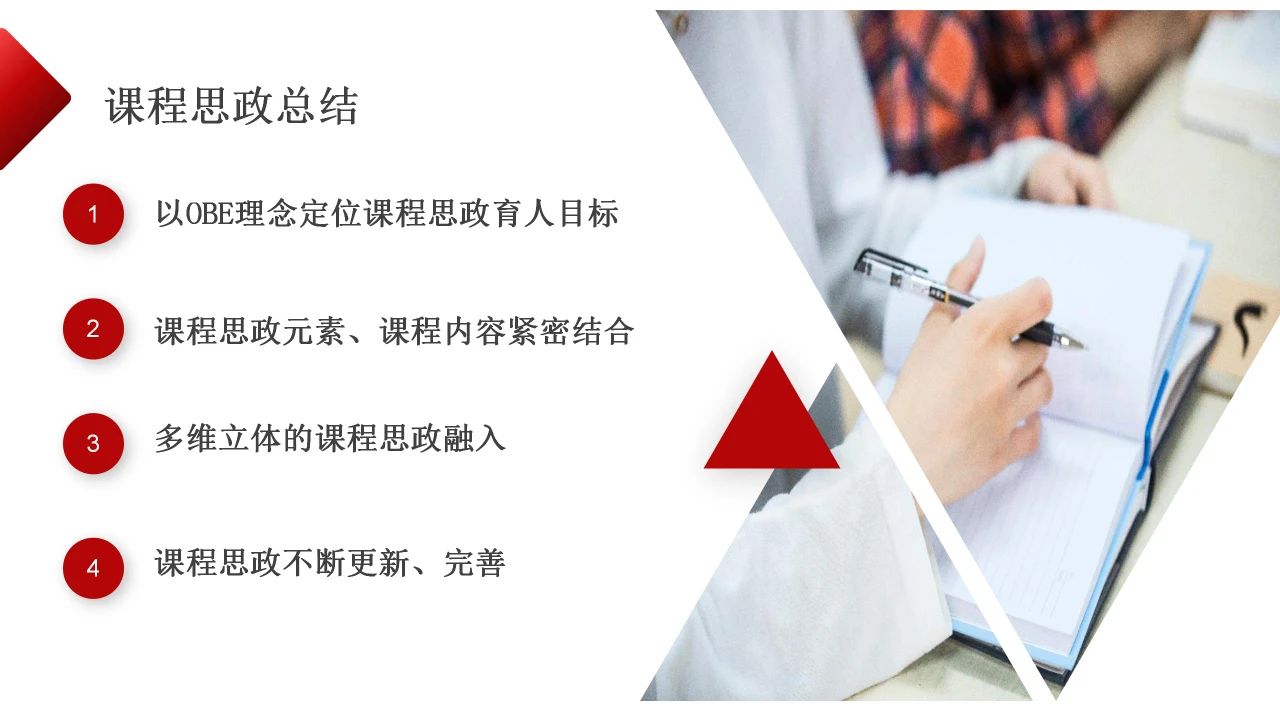 课程思政总结

1 以OBE理念定位课程思政育人目标

2 课程思政元素、课程内容紧密结合

3 多维立体的课程思政融入

4 课程思政不断更新、完善